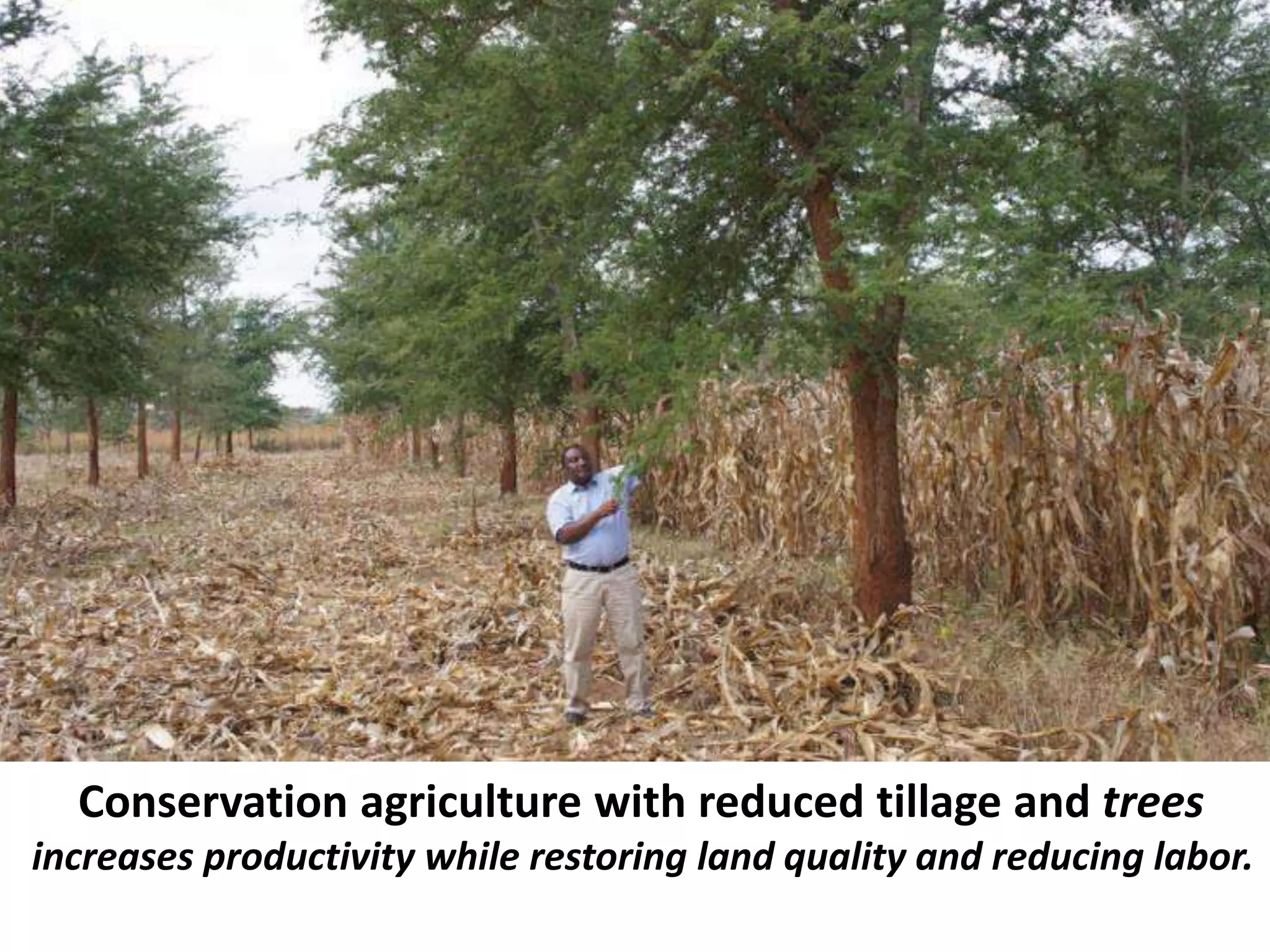 Conservation agriculture with reduced tillage and trees
increases productivity while restoring land quality and reducing labor.